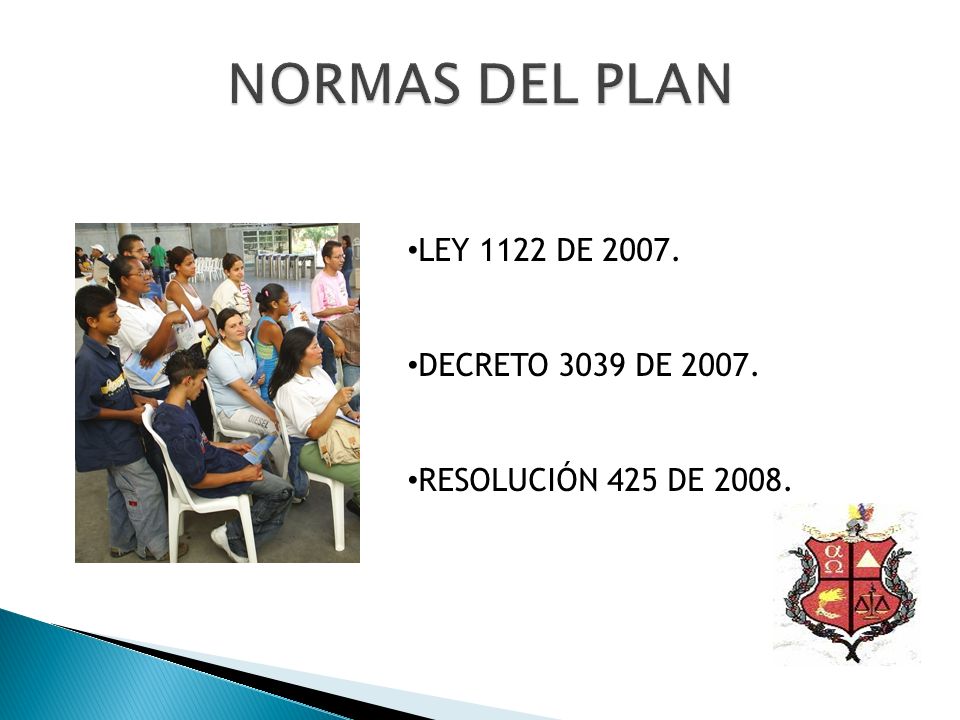 NORMAS DEL PLAN

•LEY 1122 DE 2007.

•DECRETO 3039 DE 2007.

•RESOLUCIÓN 425 DE 2008.

DIESEL

$\alpha$ $\Omega$